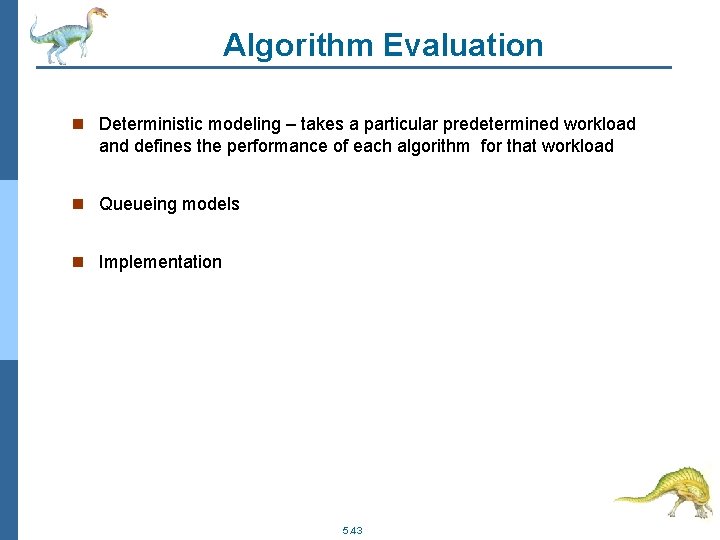 Algorithm Evaluation

Deterministic modeling – takes a particular predetermined workload and defines the performance of each algorithm for that workload

Queueing models

Implementation

5.43